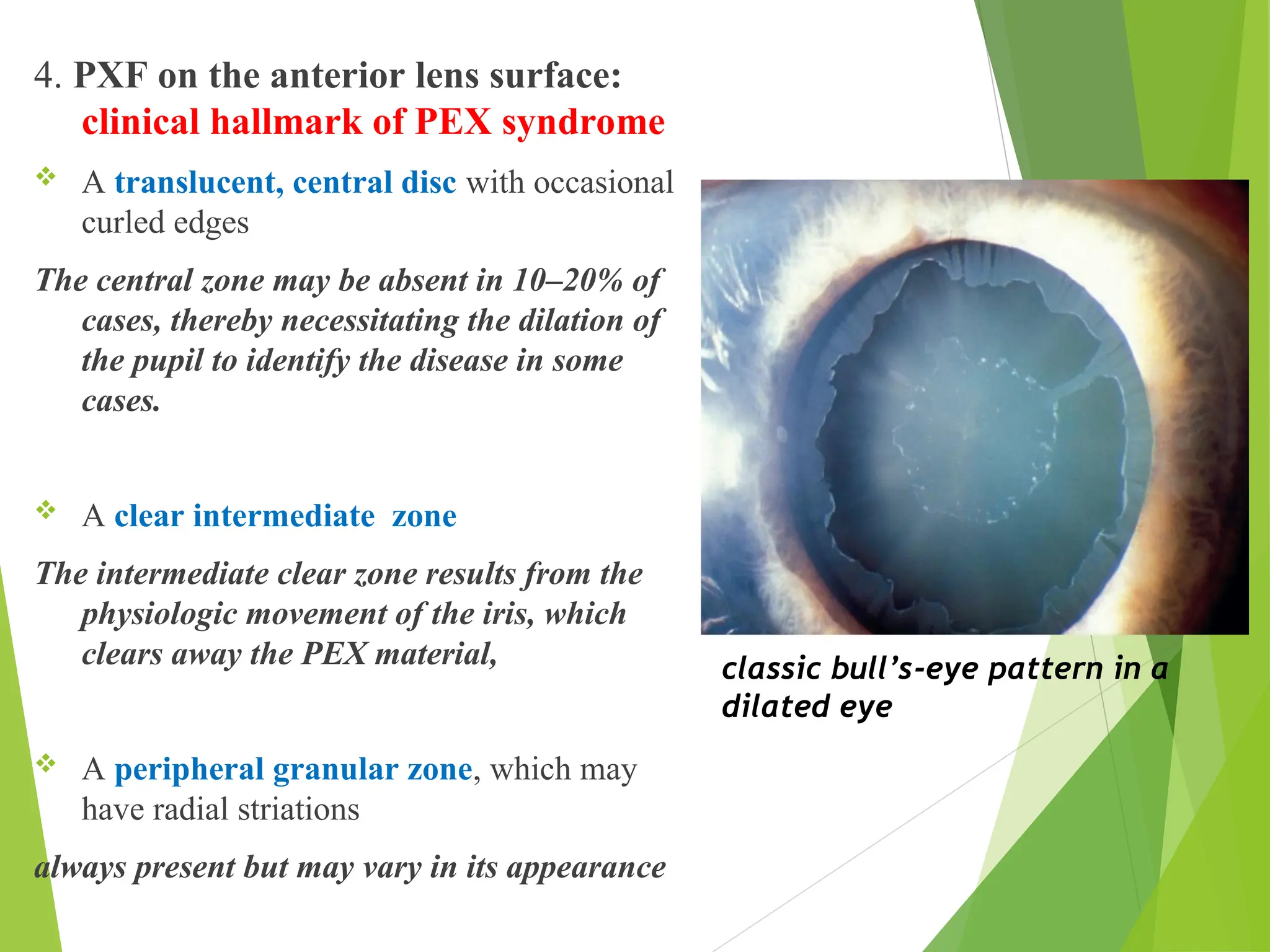 4. PXF on the anterior lens surface: clinical hallmark of PEX syndrome

❖ A translucent, central disc with occasional curled edges

The central zone may be absent in 10–20% of cases, thereby necessitating the dilation of the pupil to identify the disease in some cases.

❖ A clear intermediate zone

The intermediate clear zone results from the physiologic movement of the iris, which clears away the PEX material,

❖ A peripheral granular zone, which may have radial striations

always present but may vary in its appearance

classic bull's-eye pattern in a dilated eye